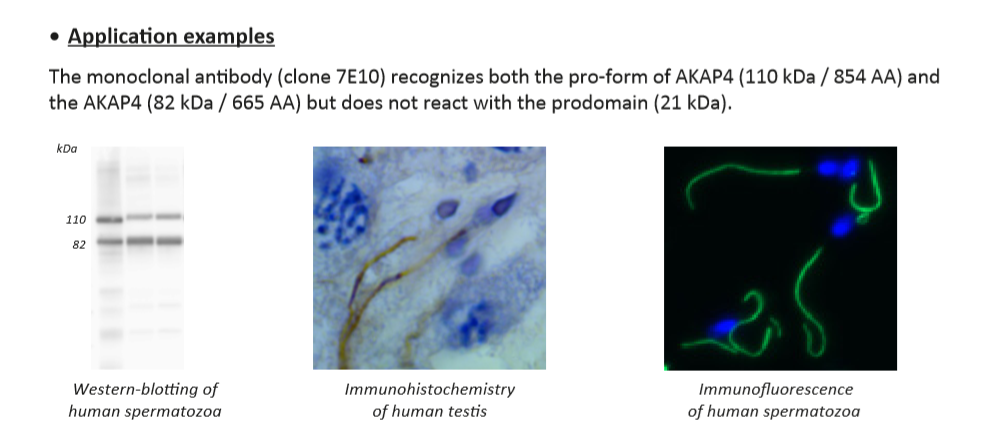 • Application examples

The monoclonal antibody (clone 7E10) recognizes both the pro-form of AKAP4 (110 kDa / 854 AA) and the AKAP4 (82 kDa / 665 AA) but does not react with the prodomain (21 kDa).

kDa
110
82

Western-blotting of human spermatozoa

Immunohistochemistry of human testis

Immunofluorescence of human spermatozoa